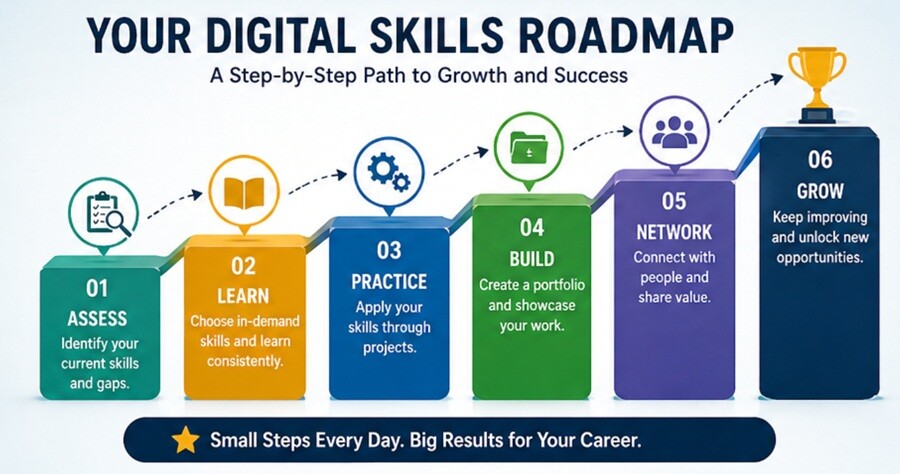 YOUR DIGITAL SKILLS ROADMAP

A Step-by-Step Path to Growth and Success

01
ASSESS
Identify your current skills and gaps.

02
LEARN
Choose in-demand skills and learn consistently.

03
PRACTICE
Apply your skills through projects.

04
BUILD
Create a portfolio and showcase your work.

05
NETWORK
Connect with people and share value.

06
GROW
Keep improving and unlock new opportunities.

Small Steps Every Day. Big Results for Your Career.